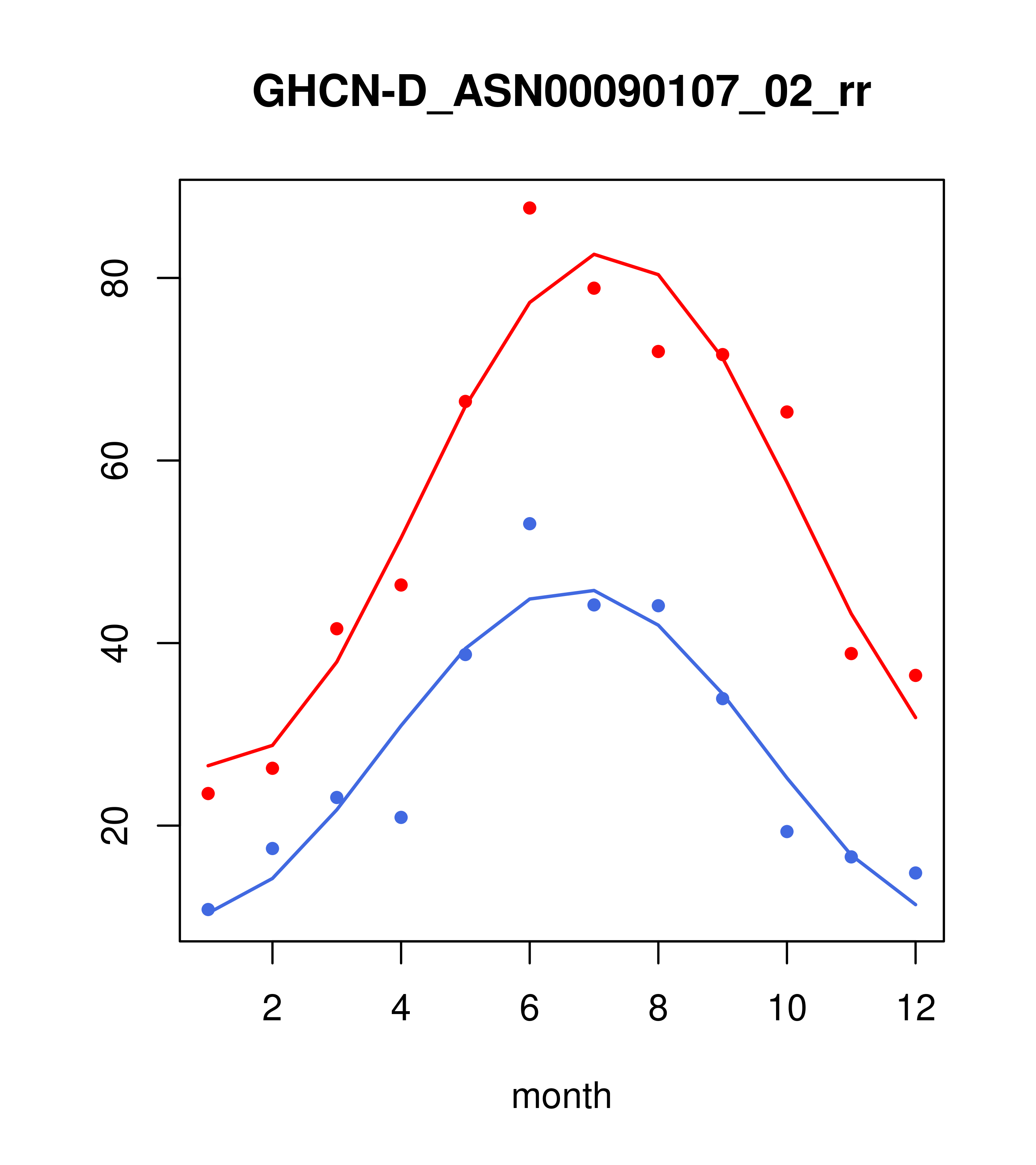 GHCN-D_ASN00090107_02_rr

80
60
40
20

2
4
6
8
10
12

month